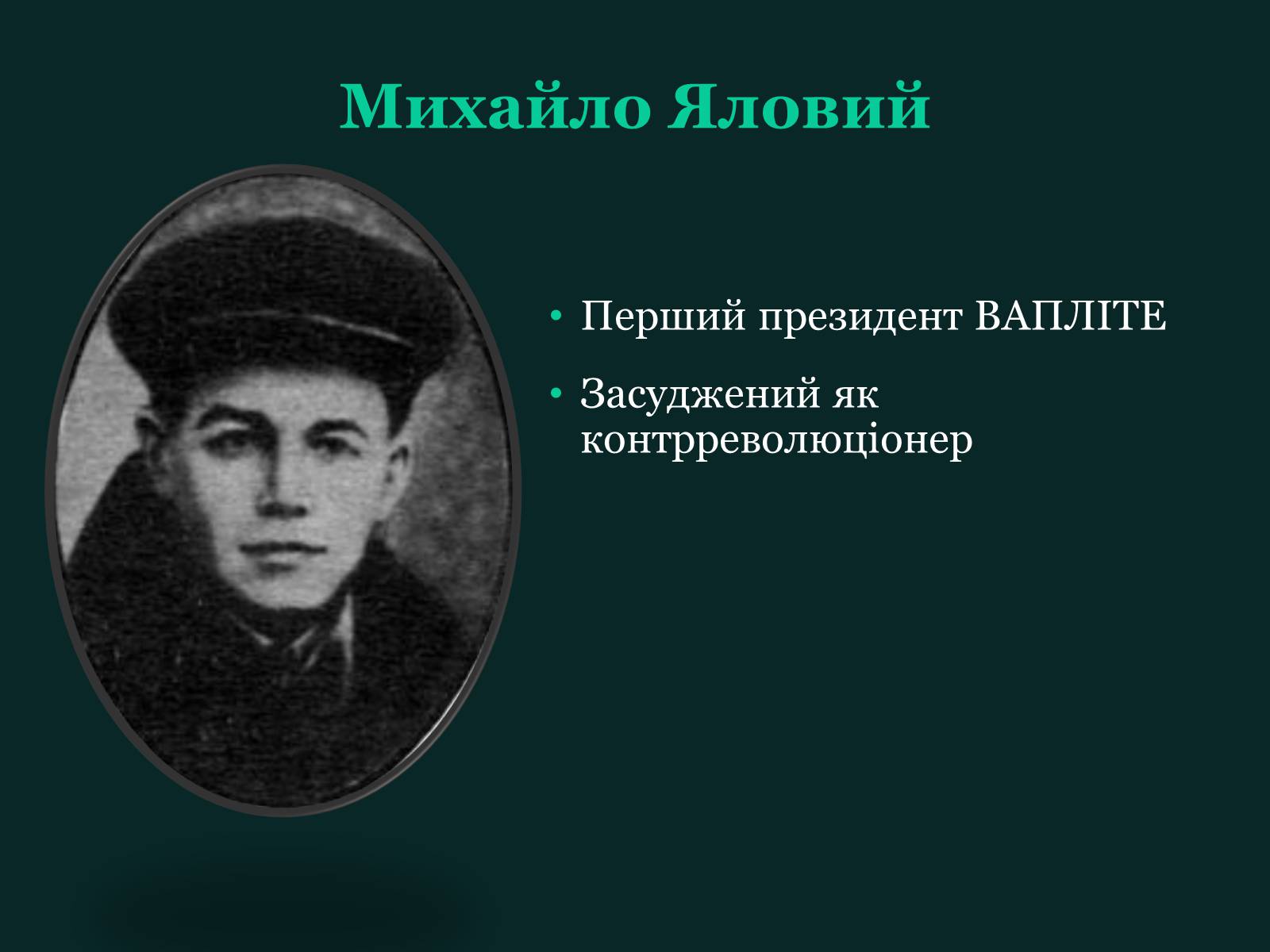 Михайло Яловий

• Перший президент ВАПЛІТЕ
• Засуджений як контрреволюціонер